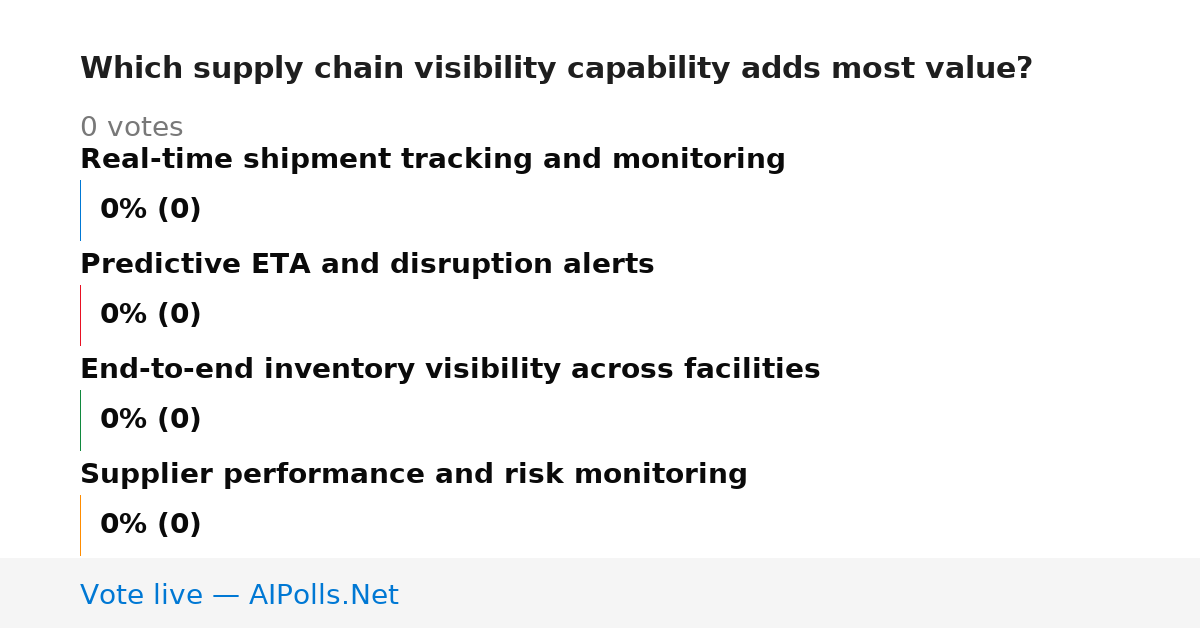 Which supply chain visibility capability adds most value?

0 votes

Real-time shipment tracking and monitoring

0% (0)

Predictive ETA and disruption alerts

0% (0)

End-to-end inventory visibility across facilities

0% (0)

Supplier performance and risk monitoring

0% (0)

Vote live — AIPolls.Net